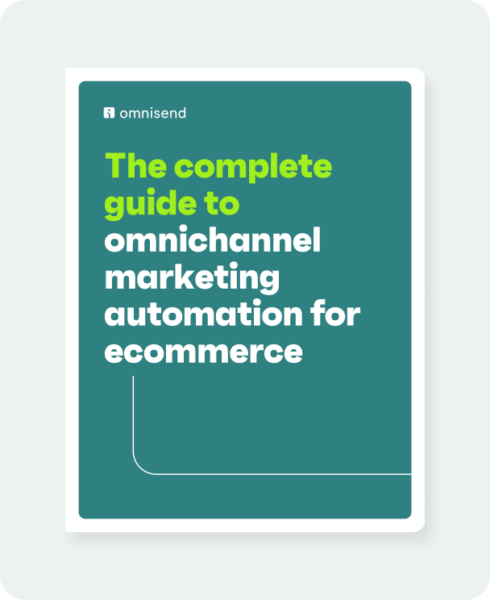 omnisend

The complete guide to omnichannel marketing automation for ecommerce